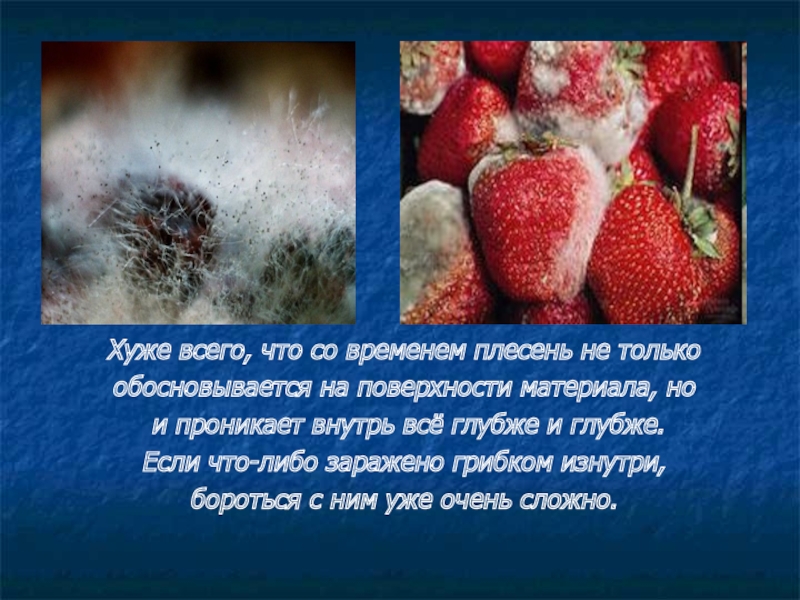 Хуже всего, что со временем плесень не только обосновывается на поверхности материала, но и проникает внутрь всё глубже и глубже. Если что-либо заражено грибком изнутри, бороться с ним уже очень сложно.